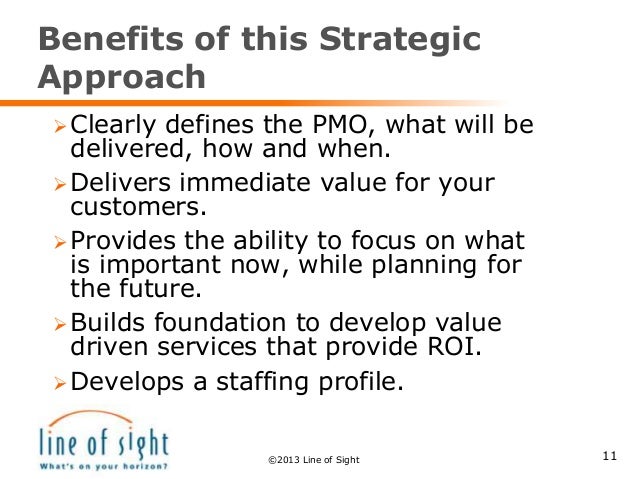 Benefits of this Strategic Approach

➢ Clearly defines the PMO, what will be delivered, how and when.

➢ Delivers immediate value for your customers.

➢ Provides the ability to focus on what is important now, while planning for the future.

➢ Builds foundation to develop value driven services that provide ROI.

➢ Develops a staffing profile.

line of sight
What's on your horizon?

©2013 Line of Sight

11